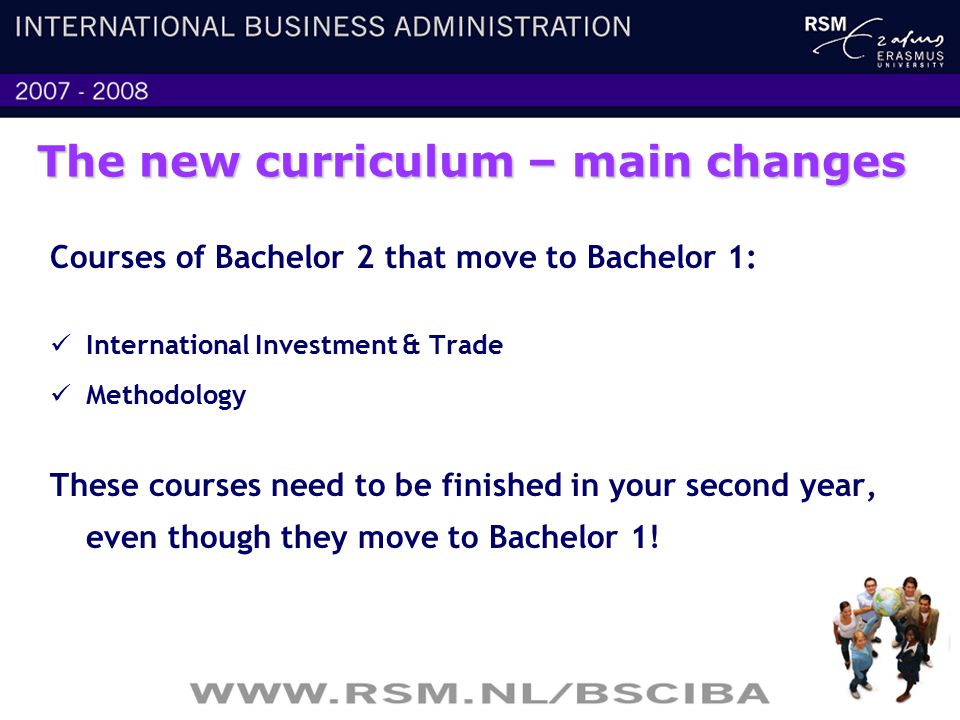 INTERNATIONAL BUSINESS ADMINISTRATION

RSM Erasmus
ERASMUS UNIVERSITY

2007 - 2008

The new curriculum – main changes

Courses of Bachelor 2 that move to Bachelor 1:

✓ International Investment & Trade

✓ Methodology

These courses need to be finished in your second year, even though they move to Bachelor 1!

WWW.RSM.NL/BSCIBA